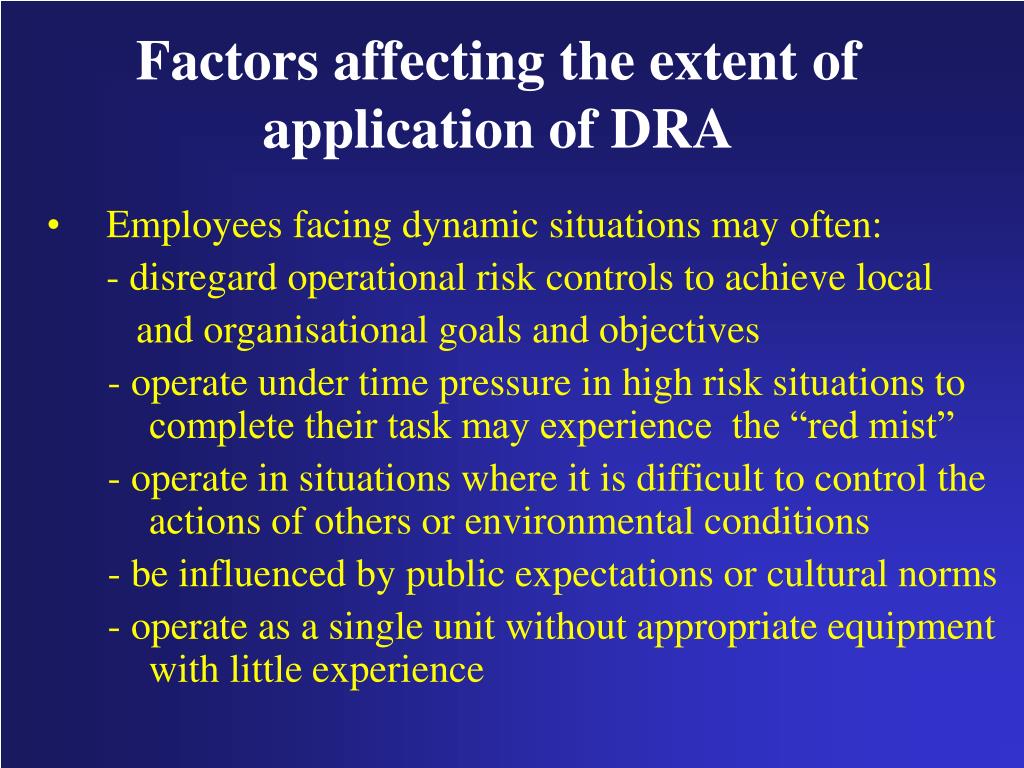 Factors affecting the extent of application of DRA

• Employees facing dynamic situations may often:

- disregard operational risk controls to achieve local and organisational goals and objectives

- operate under time pressure in high risk situations to complete their task may experience the “red mist”

- operate in situations where it is difficult to control the actions of others or environmental conditions

- be influenced by public expectations or cultural norms

- operate as a single unit without appropriate equipment with little experience